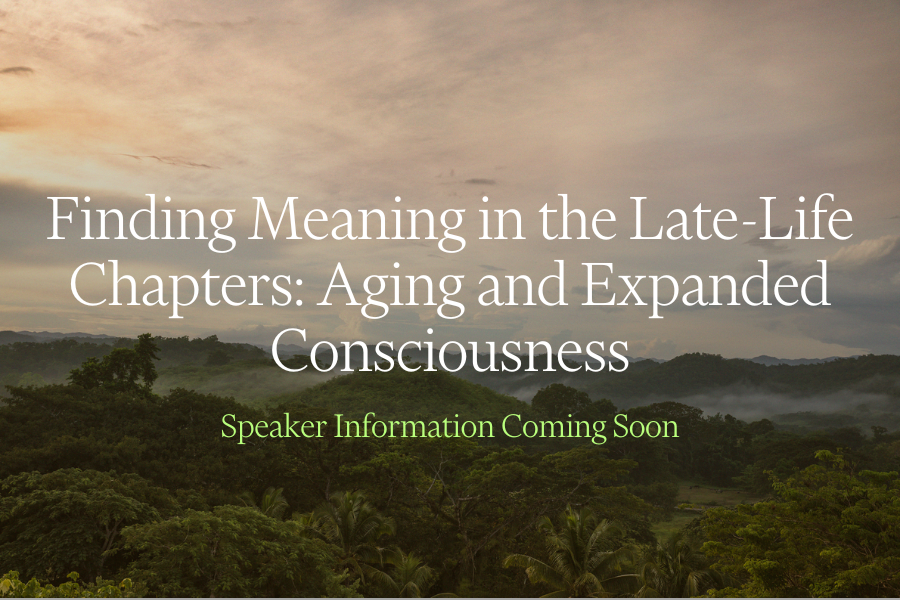 Finding Meaning in the Late-Life Chapters: Aging and Expanded Consciousness

Speaker Information Coming Soon